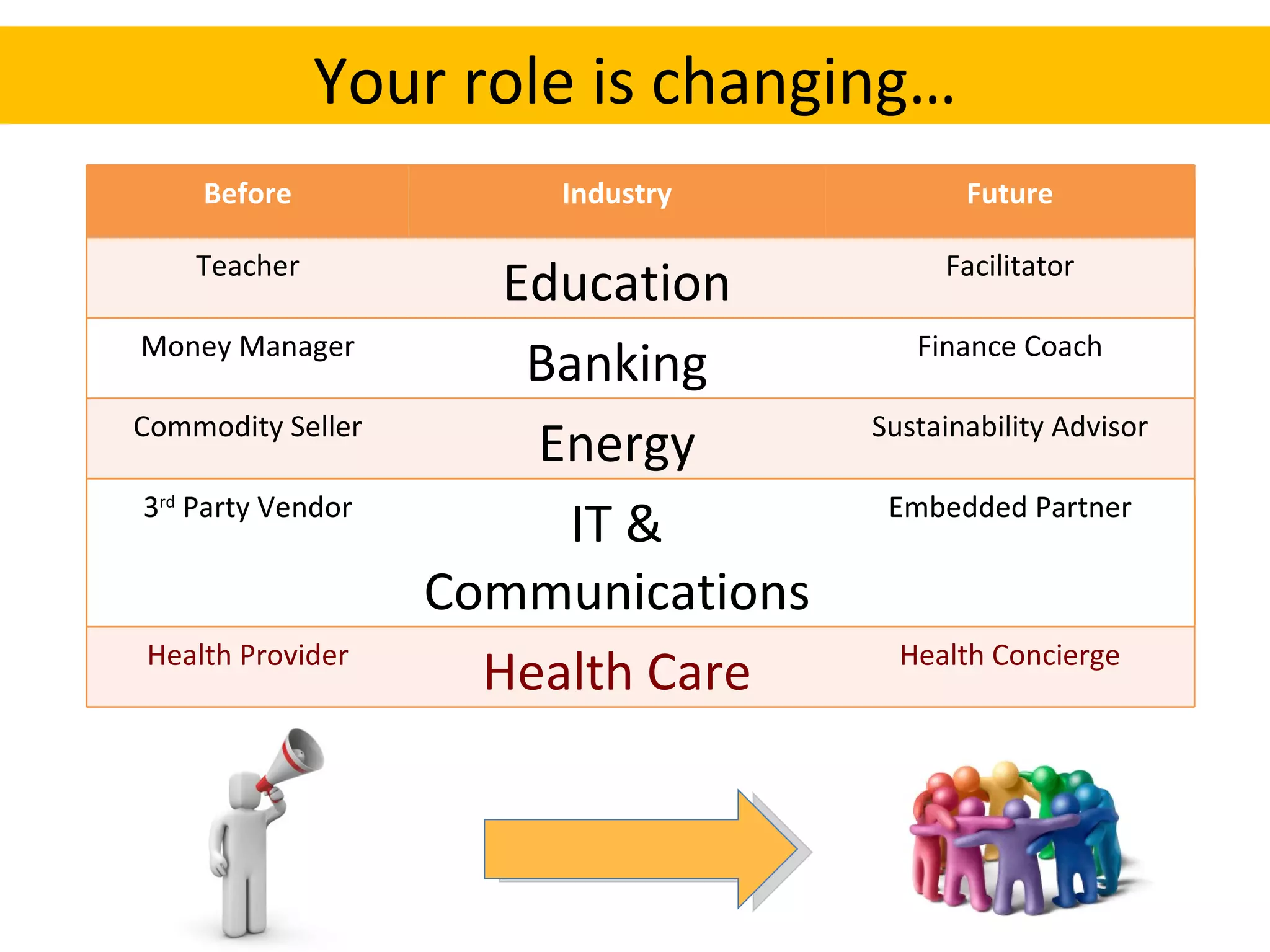 Your role is changing…

| Before | Industry | Future |
|---|---|---|
| Teacher | Education | Facilitator |
| Money Manager | Banking | Finance Coach |
| Commodity Seller | Energy | Sustainability Advisor |
| 3$^{rd}$ Party Vendor | IT & Communications | Embedded Partner |
| Health Provider | Health Care | Health Concierge |